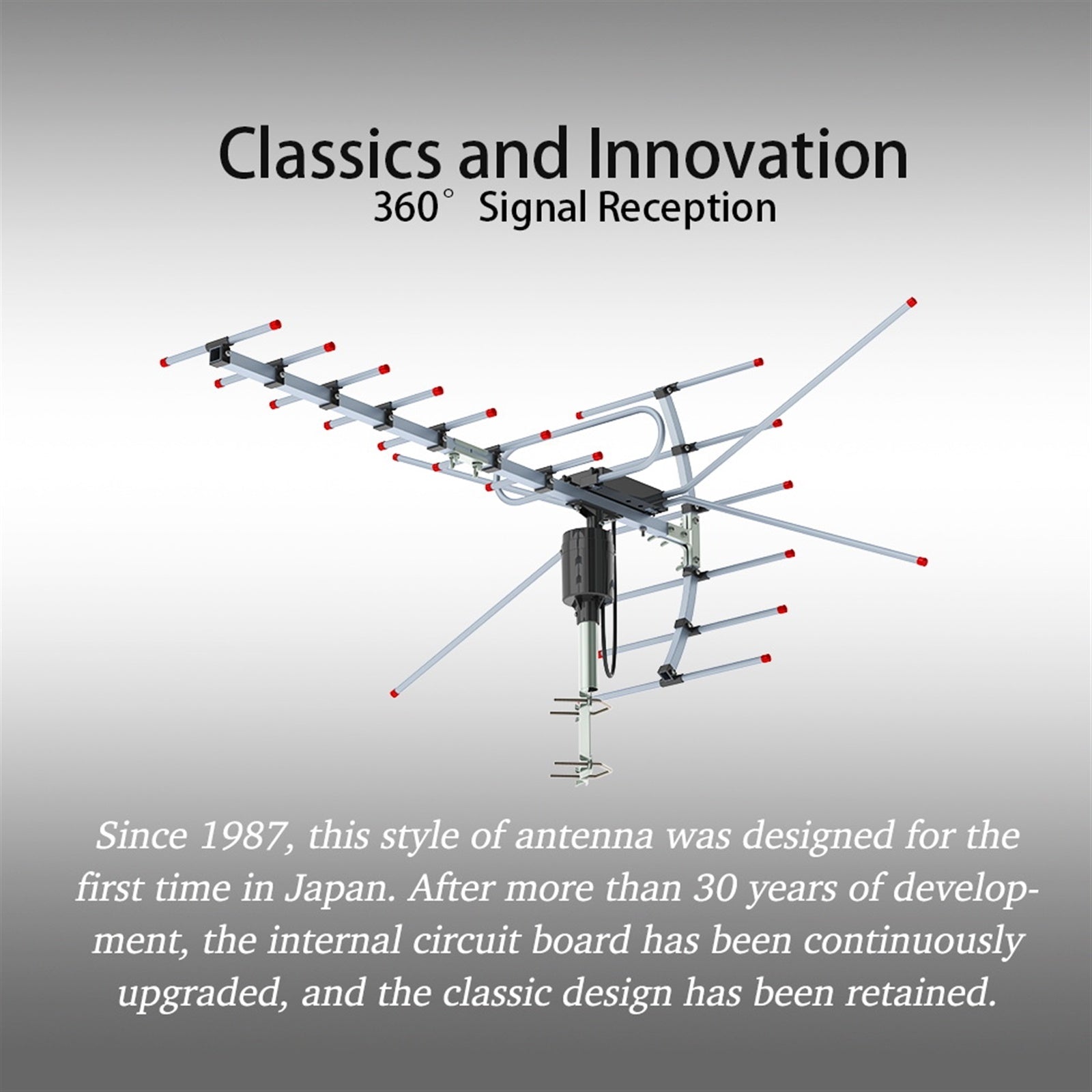 Classics and Innovation
360° Signal Reception

Since 1987, this style of antenna was designed for the first time in Japan. After more than 30 years of development, the internal circuit board has been continuously upgraded, and the classic design has been retained.